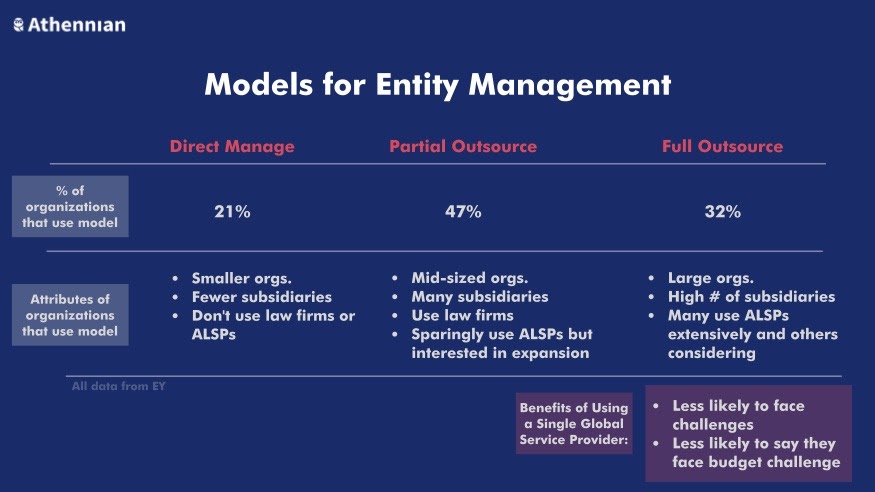 Athennian

Models for Entity Management

| | Direct Manage | Partial Outsource | Full Outsource |
|---|---|---|---|
| % of organizations that use model | 21% | 47% | 32% |
| Attributes of organizations that use model | • Smaller orgs. • Fewer subsidiaries • Don't use law firms or ALSPs | • Mid-sized orgs. • Many subsidiaries • Use law firms • Sparingly use ALSPs but interested in expansion | • Large orgs. • High # of subsidiaries • Many use ALSPs extensively and others considering |

All data from EY

Benefits of Using a Single Global Service Provider:

• Less likely to face challenges
• Less likely to say they face budget challenge